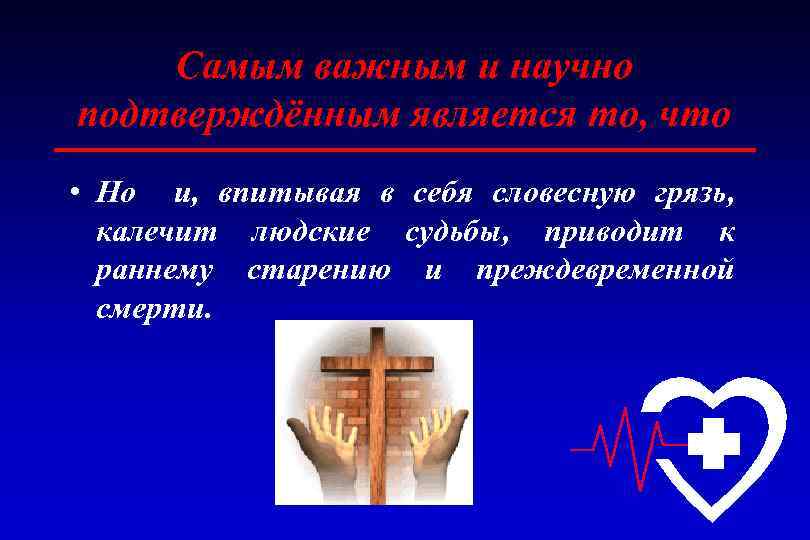 Самым важным и научно подтверждённым является то, что

• Но и, впитывая в себя словесную грязь, калечит людские судьбы, приводит к раннему старению и преждевременной смерти.